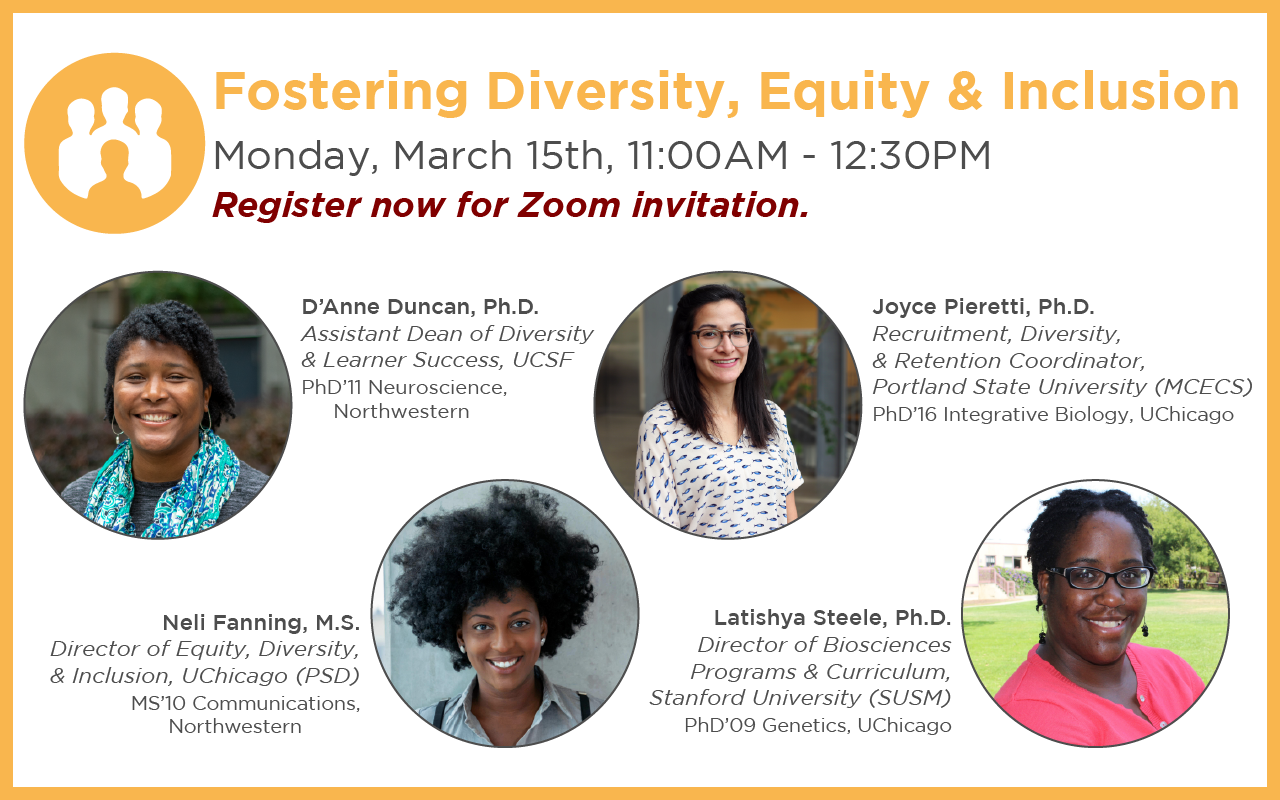 Fostering Diversity, Equity & Inclusion

Monday, March 15th, 11:00AM - 12:30PM

Register now for Zoom invitation.

D'Anne Duncan, Ph.D.
Assistant Dean of Diversity & Learner Success, UCSF
PhD'11 Neuroscience, Northwestern

Joyce Pieretti, Ph.D.
Recruitment, Diversity, & Retention Coordinator, Portland State University (MCECS)
PhD'16 Integrative Biology, UChicago

Neli Fanning, M.S.
Director of Equity, Diversity, & Inclusion, UChicago (PSD)
MS'10 Communications, Northwestern

Latishya Steele, Ph.D.
Director of Biosciences Programs & Curriculum, Stanford University (SUSM)
PhD'09 Genetics, UChicago